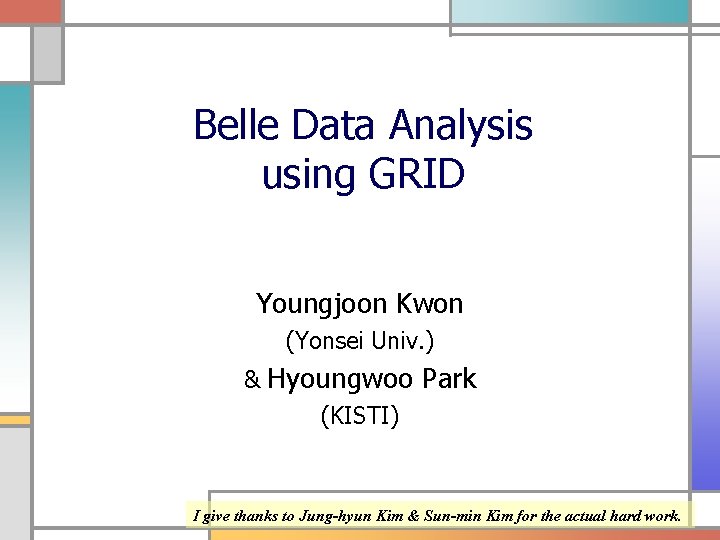 Belle Data Analysis using GRID

Youngjoon Kwon
(Yonsei Univ.)
& Hyoungwoo Park
(KISTI)

I give thanks to Jung-hyun Kim & Sun-min Kim for the actual hard work.